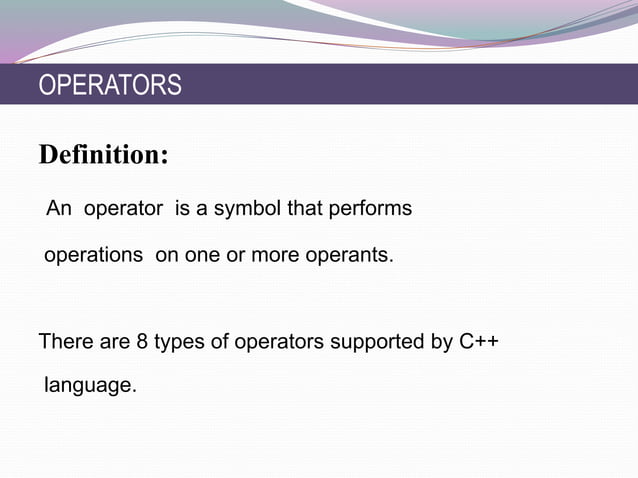 OPERATORS

Definition:

An operator is a symbol that performs operations on one or more operants.

There are 8 types of operators supported by C++ language.